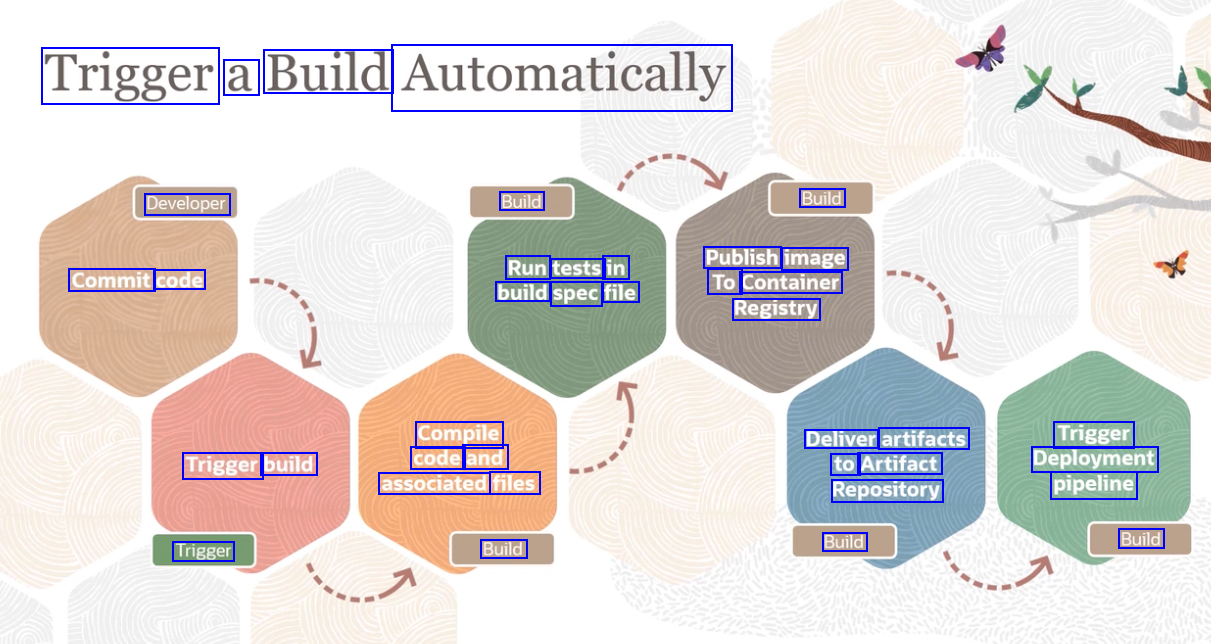 Trigger a Build Automatically

Developer
Commit code

Trigger build
Trigger

Compile code and associated files
Build

Build
Run tests in build spec file

Build
Publish image To Container Registry

Deliver artifacts to Artifact Repository
Build

Trigger Deployment pipeline
Build